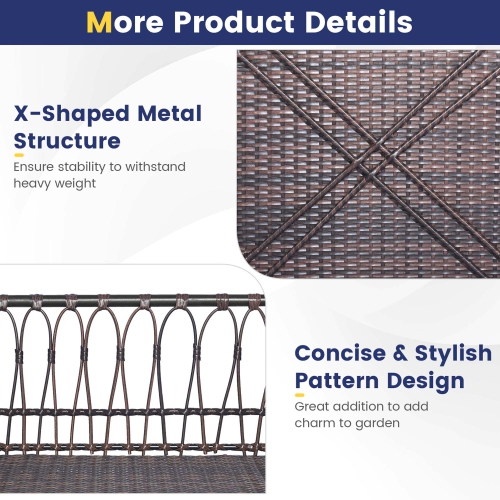 More Product Details

X-Shaped Metal Structure

Ensure stability to withstand heavy weight

Concise & Stylish Pattern Design

Great addition to add charm to garden